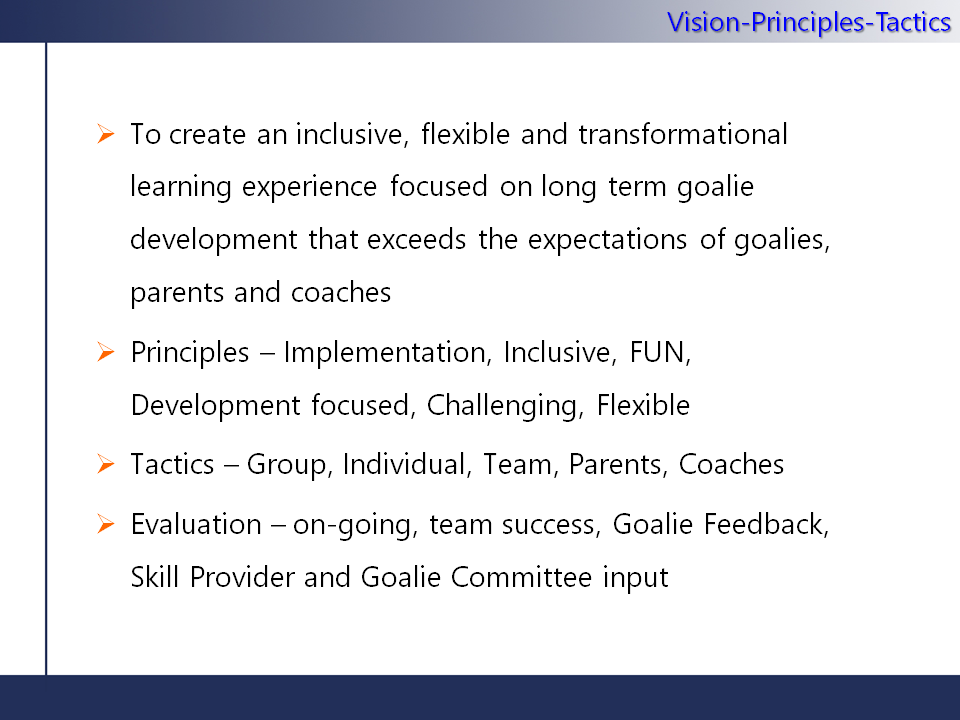 Vision-Principles-Tactics

➢ To create an inclusive, flexible and transformational learning experience focused on long term goalie development that exceeds the expectations of goalies, parents and coaches

➢ Principles – Implementation, Inclusive, FUN, Development focused, Challenging, Flexible

➢ Tactics – Group, Individual, Team, Parents, Coaches

➢ Evaluation – on-going, team success, Goalie Feedback, Skill Provider and Goalie Committee input